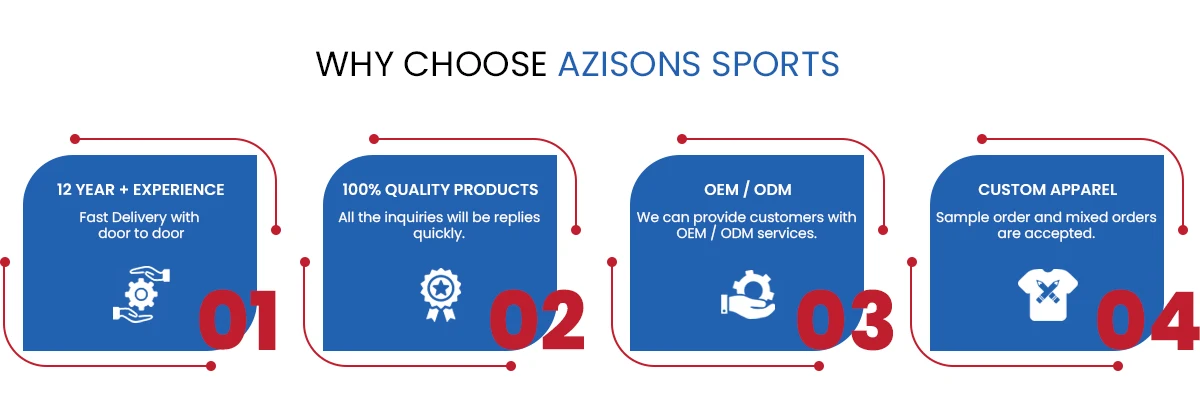 WHY CHOOSE AZISONS SPORTS

12 YEAR + EXPERIENCE

Fast Delivery with door to door

01

100% QUALITY PRODUCTS

All the inquiries will be replies quickly.

02

OEM / ODM

We can provide customers with OEM / ODM services.

03

CUSTOM APPAREL

Sample order and mixed orders are accepted.

04